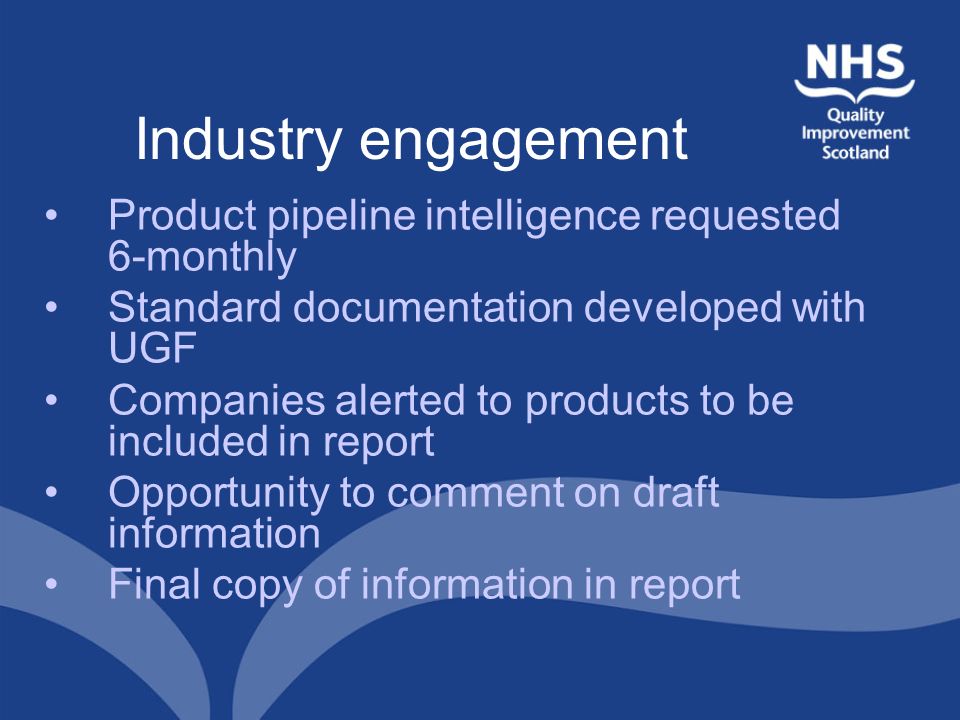 NHS
Quality
Improvement
Scotland

Industry engagement

• Product pipeline intelligence requested 6-monthly
• Standard documentation developed with UGF
• Companies alerted to products to be included in report
• Opportunity to comment on draft information
• Final copy of information in report